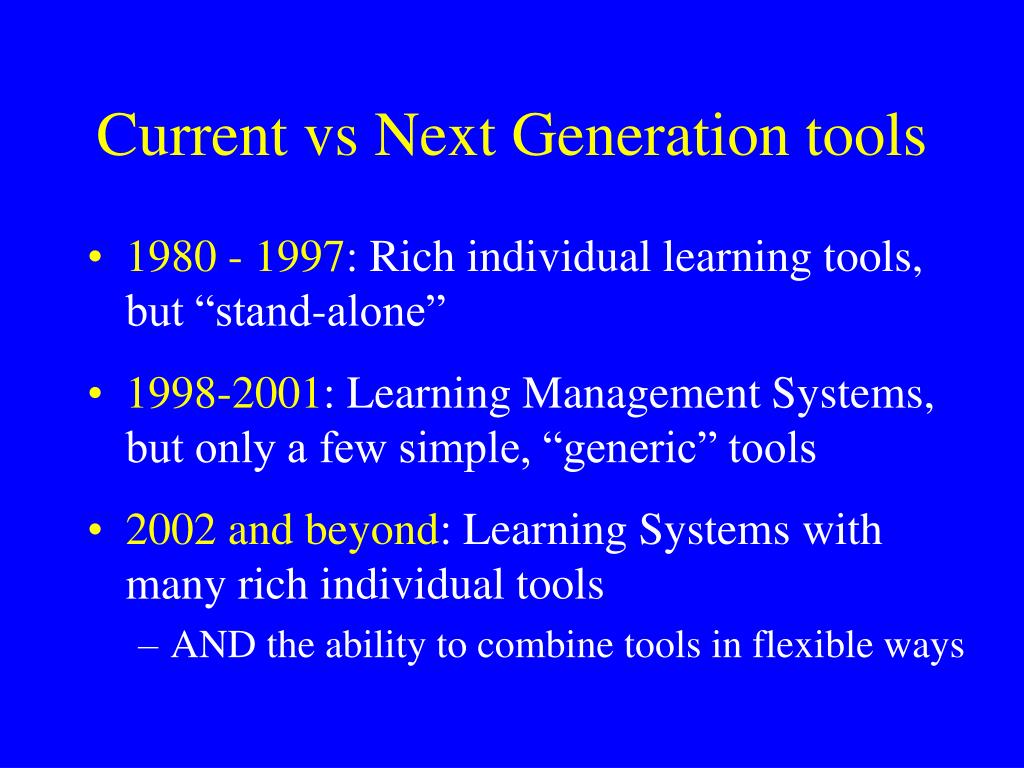 Current vs Next Generation tools

• 1980 - 1997: Rich individual learning tools, but “stand-alone”

• 1998-2001: Learning Management Systems, but only a few simple, “generic” tools

• 2002 and beyond: Learning Systems with many rich individual tools

– AND the ability to combine tools in flexible ways